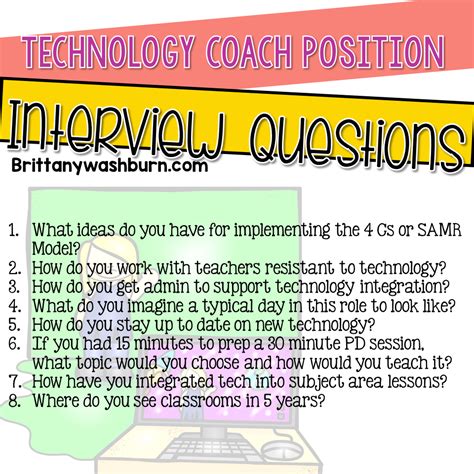 TECHNOLOGY COACH POSITION

Interview Questions

Brittanywashburn.com

1. What ideas do you have for implementing the 4 Cs or SAMR Model?
2. How do you work with teachers resistant to technology?
3. How do you get admin to support technology integration?
4. What do you imagine a typical day in this role to look like?
5. How do you stay up to date on new technology?
6. If you had 15 minutes to prep a 30 minute PD session, what topic would you choose and how would you teach it?
7. How have you integrated tech into subject area lessons?
8. Where do you see classrooms in 5 years?